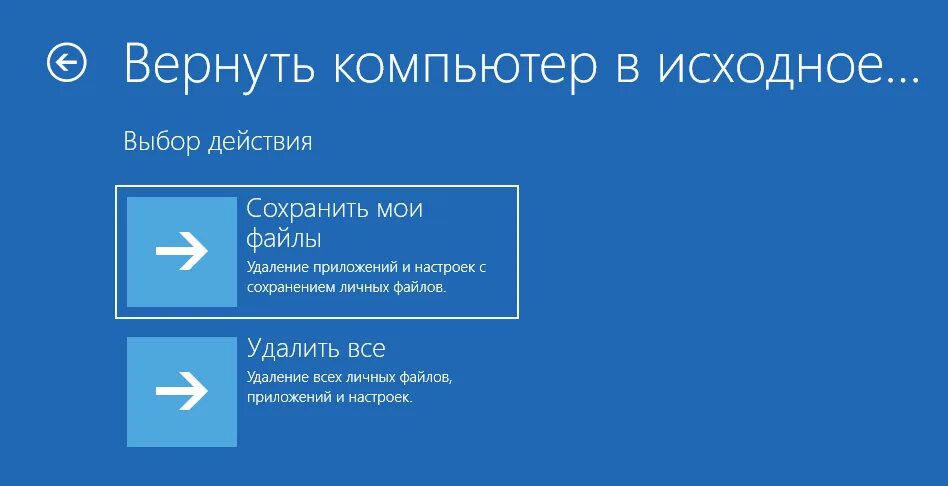 Вернуть компьютер в исходное...

Выбор действия

Сохранить мои файлы
Удаление приложений и настроек с сохранением личных файлов.

Удалить все
Удаление всех личных файлов, приложений и настроек.